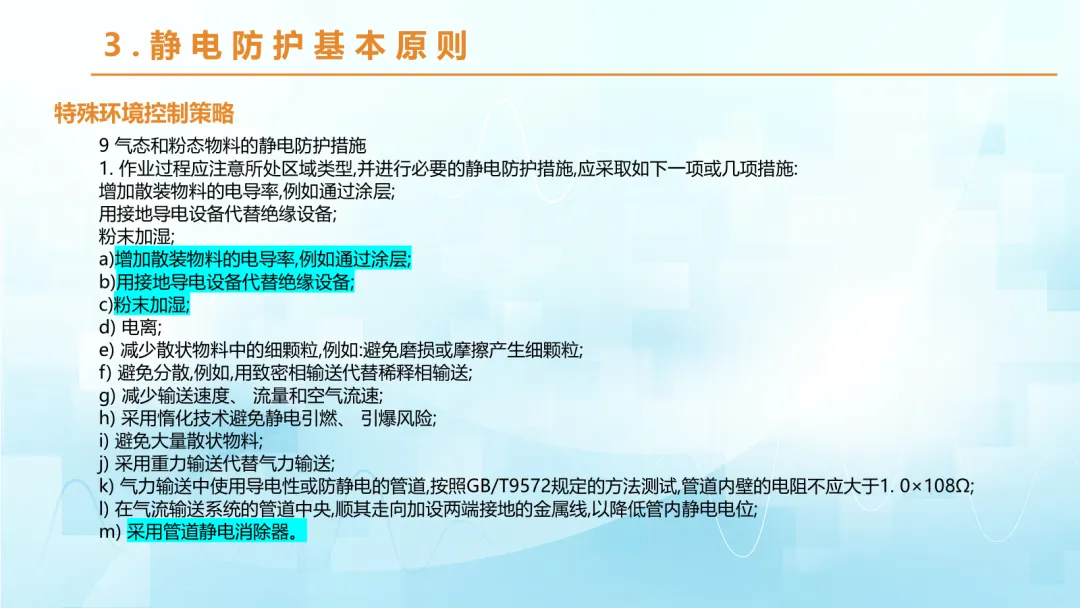 3．静电防护基本原则

特殊环境控制策略

9 气态和粉态物料的静电防护措施
1. 作业过程应注意所处区域类型,并进行必要的静电防护措施,应采取如下一项或几项措施:
增加散装物料的电导率,例如通过涂层;
用接地导电设备代替绝缘设备;
粉末加湿;
a)增加散装物料的电导率,例如通过涂层;
b)用接地导电设备代替绝缘设备;
c)粉末加湿;
d) 电离;
e) 减少散状物料中的细颗粒,例如:避免磨损或摩擦产生细颗粒;
f) 避免分散,例如,用致密相输送代替稀释相输送;
g) 减少输送速度、 流量和空气流速;
h) 采用惰化技术避免静电引燃、 引爆风险;
i) 避免大量散状物料;
j) 采用重力输送代替气力输送;
k) 气力输送中使用导电性或防静电的管道,按照GB/T9572规定的方法测试,管道内壁的电阻不应大于1. 0×108Ω;
l) 在气流输送系统的管道中央,顺其走向加设两端接地的金属线,以降低管内静电电位;
m) 采用管道静电消除器。